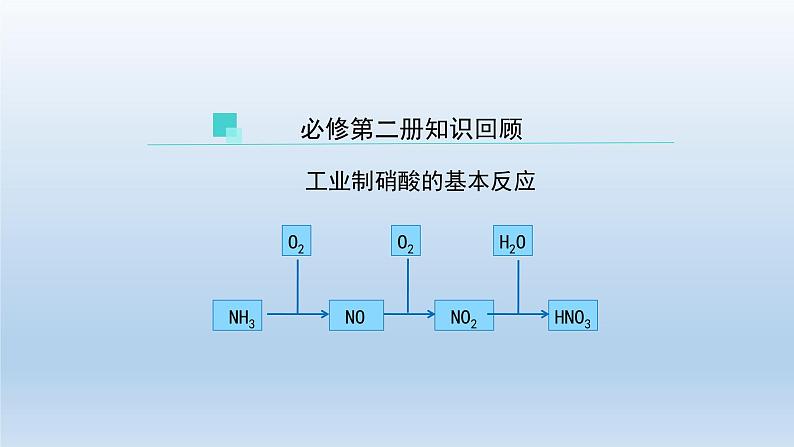 必修第二册知识回顾

工业制硝酸的基本反应

$O_2$

$O_2$

$H_2O$

$NH_3$

$NO$

$NO_2$

$HNO_3$